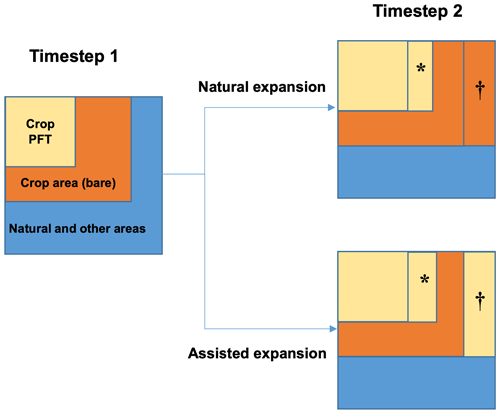 Timestep 1

Crop PFT

Crop area (bare)

Natural and other areas

Timestep 2

Natural expansion

*

†

Assisted expansion

*

†